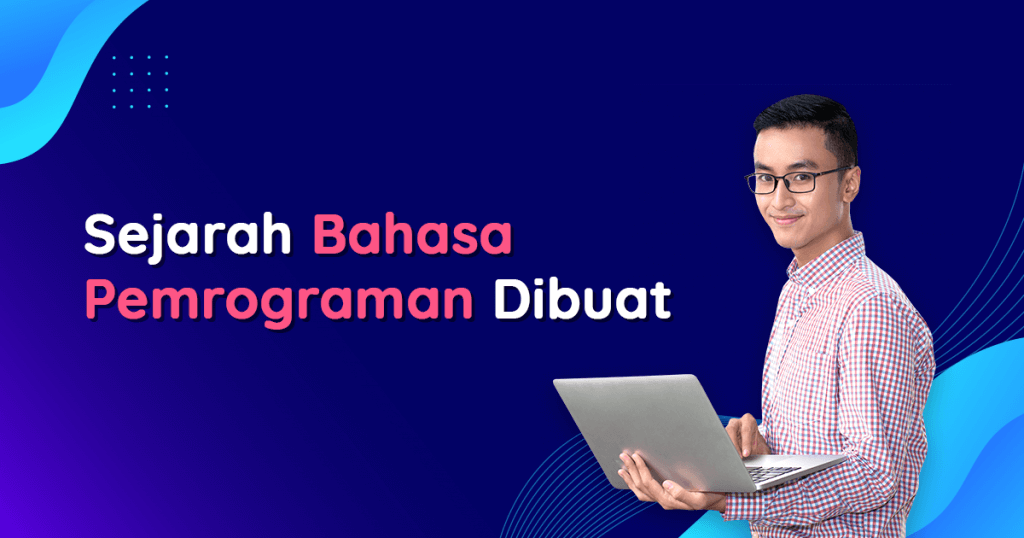 Sejarah Bahasa Pemrograman Dibuat